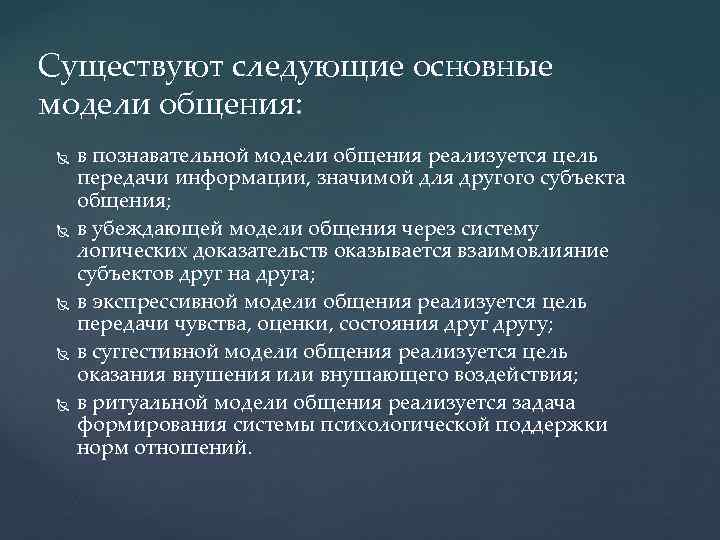 Существуют следующие основные модели общения:

в познавательной модели общения реализуется цель передачи информации, значимой для другого субъекта общения;

в убеждающей модели общения через систему логических доказательств оказывается взаимовлияние субъектов друг на друга;

в экспрессивной модели общения реализуется цель передачи чувства, оценки, состояния друг другу;

в суггестивной модели общения реализуется цель оказания внушения или внушающего воздействия;

в ритуальной модели общения реализуется задача формирования системы психологической поддержки норм отношений.